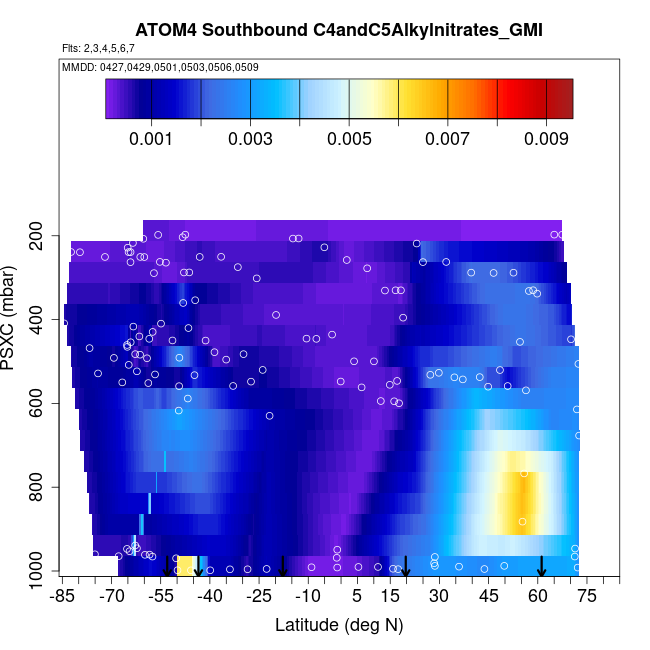 ATOM4 Southbound C4andC5Alkylnitrates_GMI

Flts: 2,3,4,5,6,7

MMDD: 0427,0429,0501,0503,0506,0509

0.001 0.003 0.005 0.007 0.009

PSXC (mbar)

200
400
600
800
1000

-85 -70 -55 -40 -25 -10 5 15 30 45 60 75

Latitude (deg N)